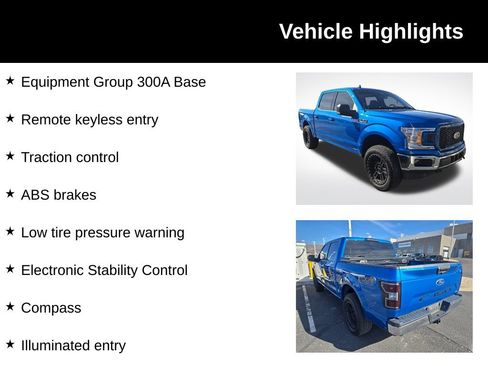 Vehicle Highlights

★ Equipment Group 300A Base

★ Remote keyless entry

★ Traction control

★ ABS brakes

★ Low tire pressure warning

★ Electronic Stability Control

★ Compass

★ Illuminated entry